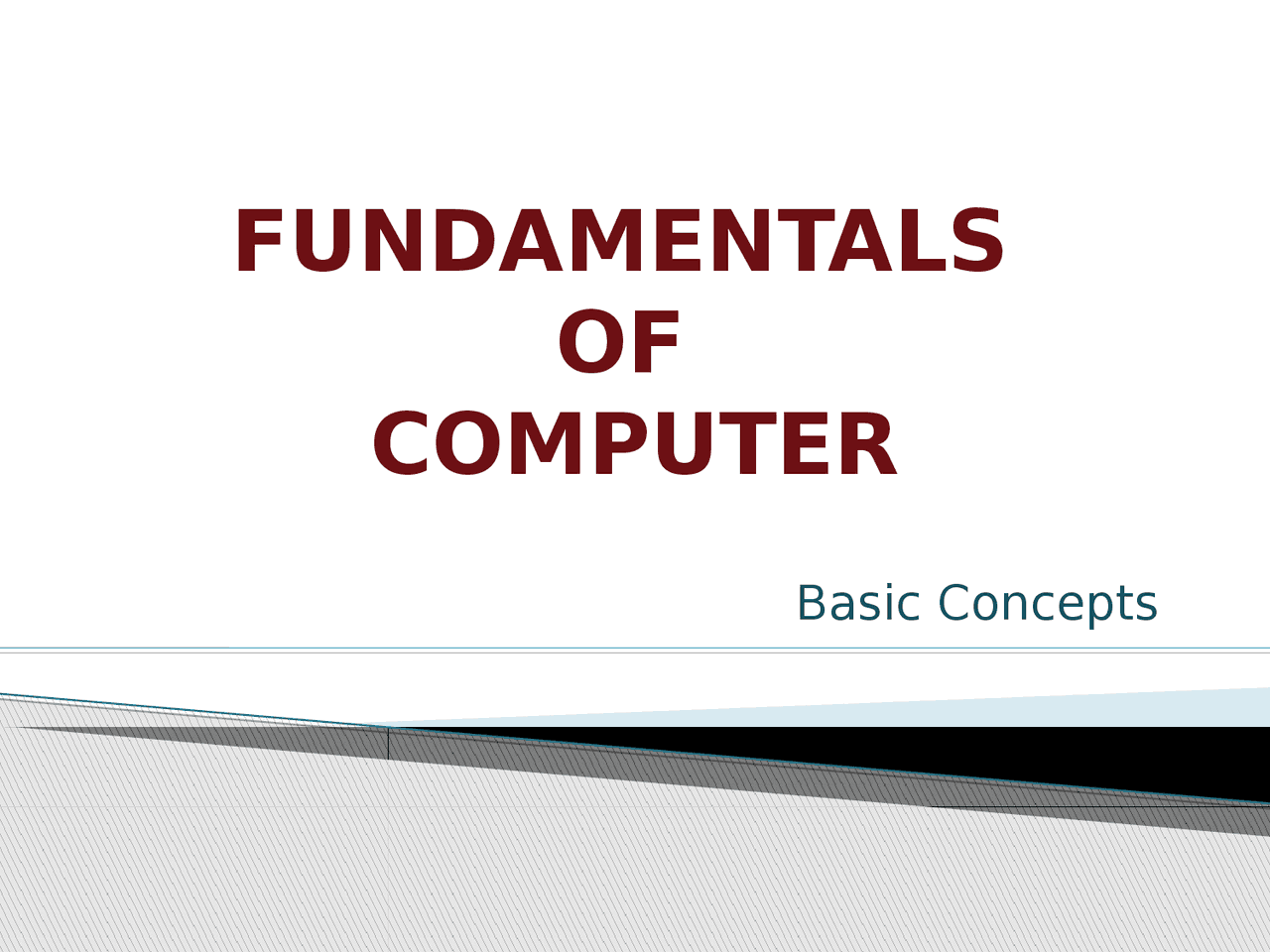 FUNDAMENTALS
OF
COMPUTER

Basic Concepts